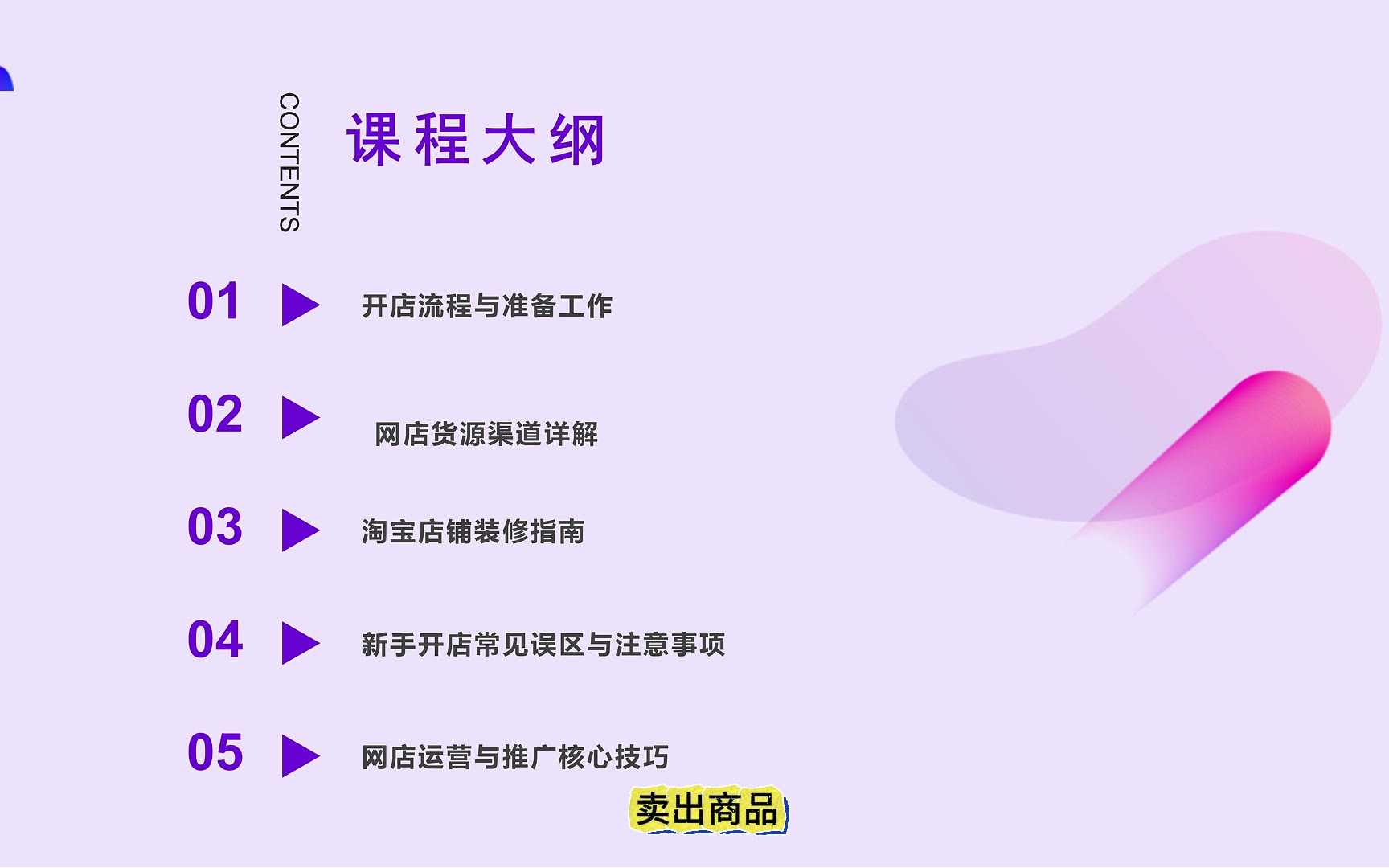 CONTENTS

课程大纲

01 开店流程与准备工作

02 网店货源渠道详解

03 淘宝店铺装修指南

04 新手开店常见误区与注意事项

05 网店运营与推广核心技巧

卖出商品